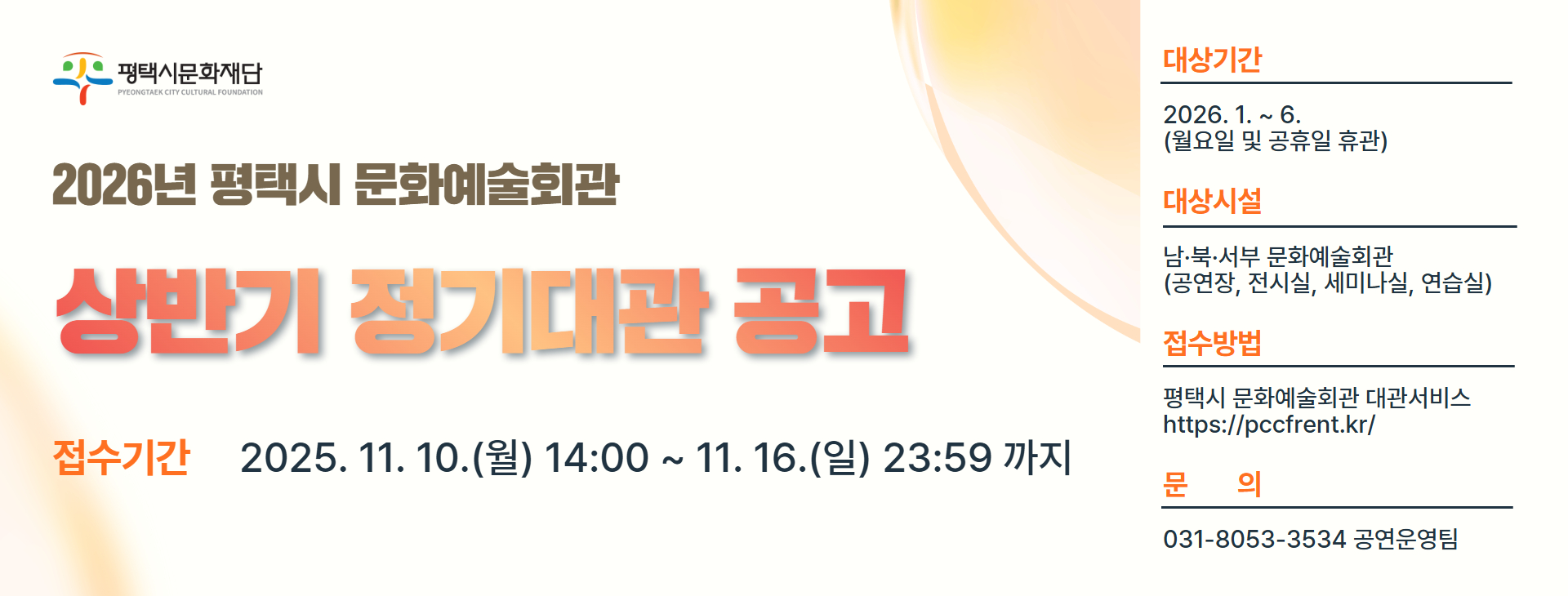 평택시문화재단
PYEONGTAEK CITY CULTURAL FOUNDATION

2026년 평택시 문화예술회관

상반기 정기대관 공고

접수기간 2025. 11. 10.(월) 14:00 ~ 11. 16.(일) 23:59 까지

대상기간

2026. 1. ~ 6.
(월요일 및 공휴일 휴관)

대상시설

남·북·서부 문화예술회관
(공연장, 전시실, 세미나실, 연습실)

접수방법

평택시 문화예술회관 대관서비스
https://pccfrent.kr/

문 의

031-8053-3534 공연운영팀